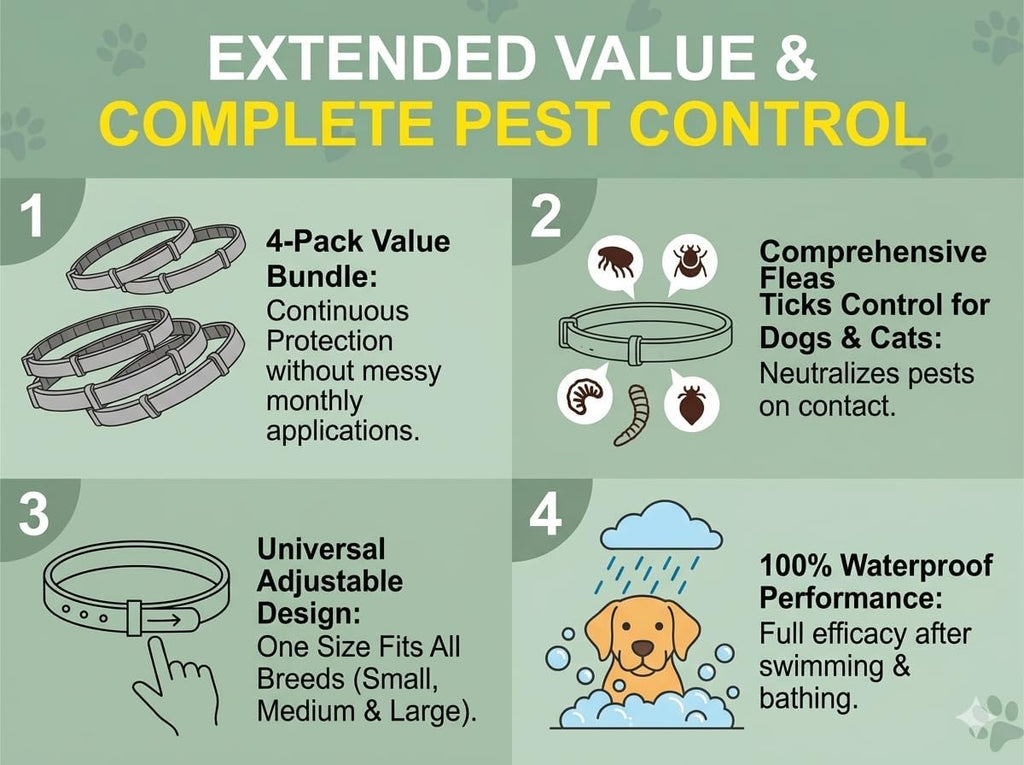 EXTENDED VALUE &
COMPLETE PEST CONTROL

1

4-Pack Value Bundle: Continuous Protection without messy monthly applications.

2

Comprehensive Fleas Ticks Control for Dogs & Cats: Neutralizes pests on contact.

3

Universal Adjustable Design: One Size Fits All Breeds (Small, Medium & Large).

4

100% Waterproof Performance: Full efficacy after swimming & bathing.